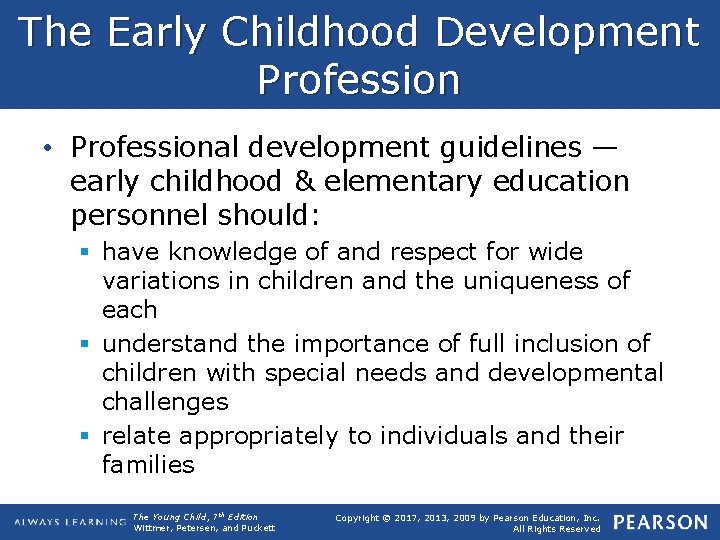 The Early Childhood Development Profession

• Professional development guidelines — early childhood & elementary education personnel should:

▪ have knowledge of and respect for wide variations in children and the uniqueness of each

▪ understand the importance of full inclusion of children with special needs and developmental challenges

▪ relate appropriately to individuals and their families

ALWAYS LEARNING The Young Child, 7th Edition Wittmer, Petersen, and Puckett Copyright © 2017, 2013, 2009 by Pearson Education, Inc. All Rights Reserved PEARSON